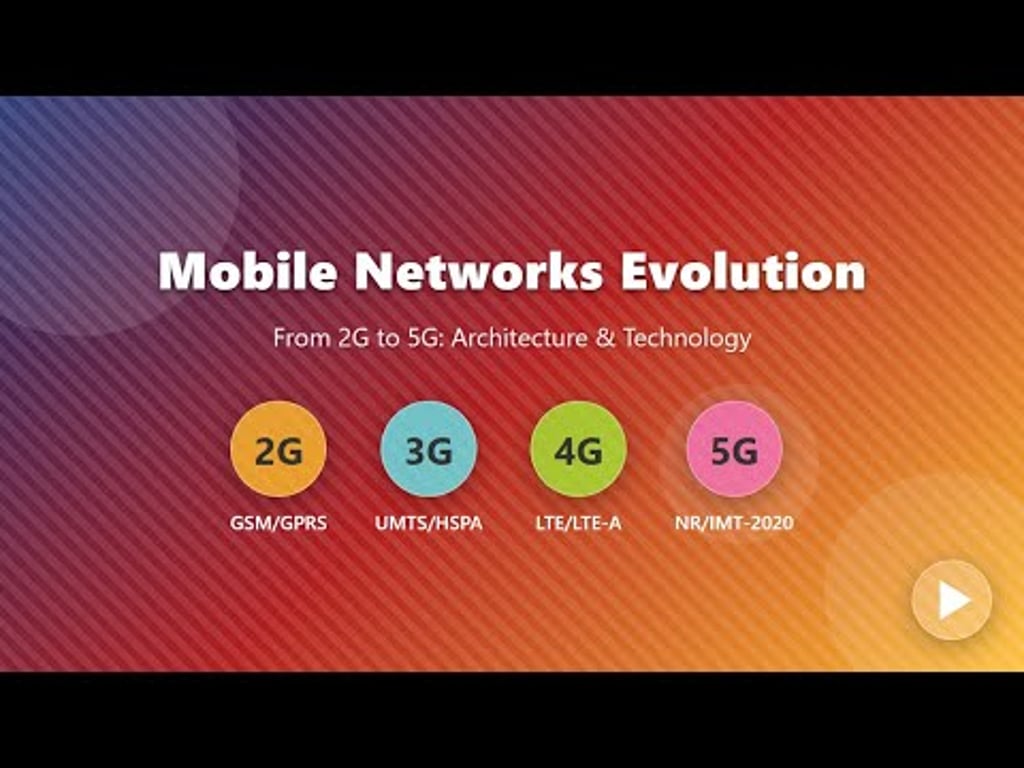 Mobile Networks Evolution

From 2G to 5G: Architecture & Technology

2G
GSM/GPRS

3G
UMTS/HSPA

4G
LTE/LTE-A

5G
NR/IMT-2020